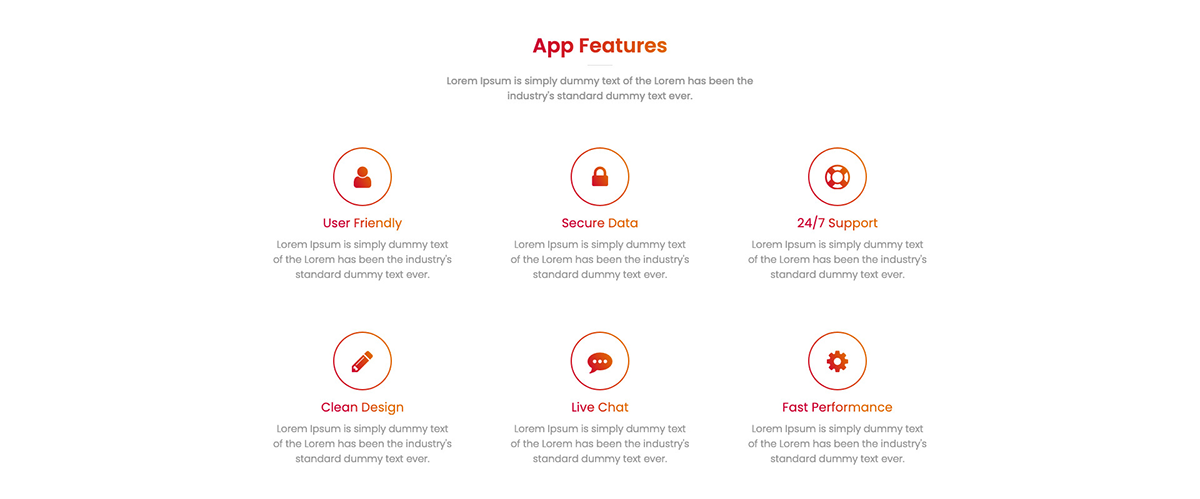 App Features

Lorem Ipsum is simply dummy text of the Lorem has been the industry's standard dummy text ever.

User Friendly

Lorem Ipsum is simply dummy text of the Lorem has been the industry's standard dummy text ever.

Secure Data

Lorem Ipsum is simply dummy text of the Lorem has been the industry's standard dummy text ever.

24/7 Support

Lorem Ipsum is simply dummy text of the Lorem has been the industry's standard dummy text ever.

Clean Design

Lorem Ipsum is simply dummy text of the Lorem has been the industry's standard dummy text ever.

Live Chat

Lorem Ipsum is simply dummy text of the Lorem has been the industry's standard dummy text ever.

Fast Performance

Lorem Ipsum is simply dummy text of the Lorem has been the industry's standard dummy text ever.